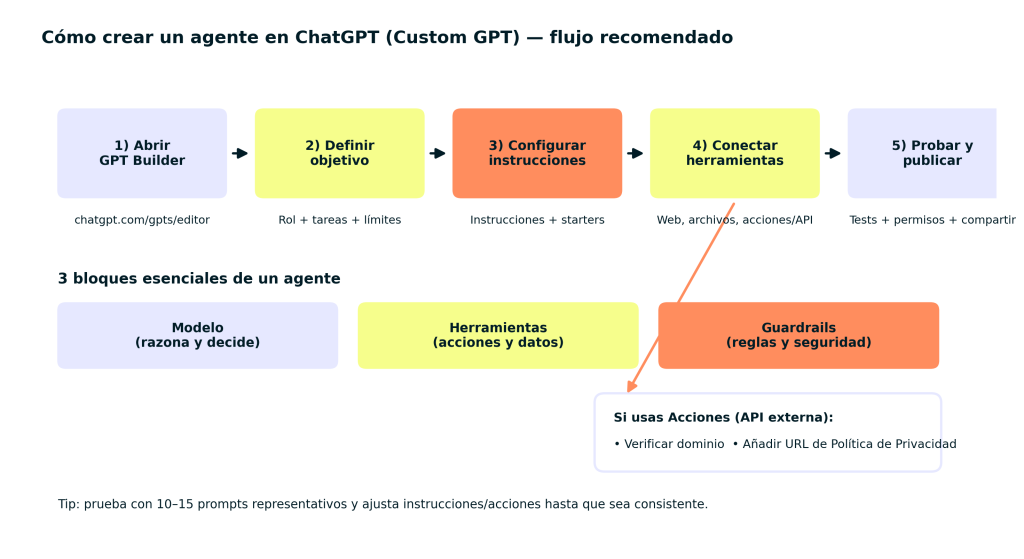 Cómo crear un agente en ChatGPT (Custom GPT) — flujo recomendado

1) Abrir GPT Builder

chatgpt.com/gpts/editor

2) Definir objetivo

Rol + tareas + límites

3) Configurar instrucciones

Instrucciones + starters

4) Conectar herramientas

Web, archivos, acciones/API

5) Probar y publicar

Tests + permisos + compartir

3 bloques esenciales de un agente

Modelo (razona y decide)

Herramientas (acciones y datos)

Guardrails (reglas y seguridad)

Si usas Acciones (API externa):

• Verificar dominio • Añadir URL de Política de Privacidad

Tip: prueba con 10–15 prompts representativos y ajusta instrucciones/acciones hasta que sea consistente.